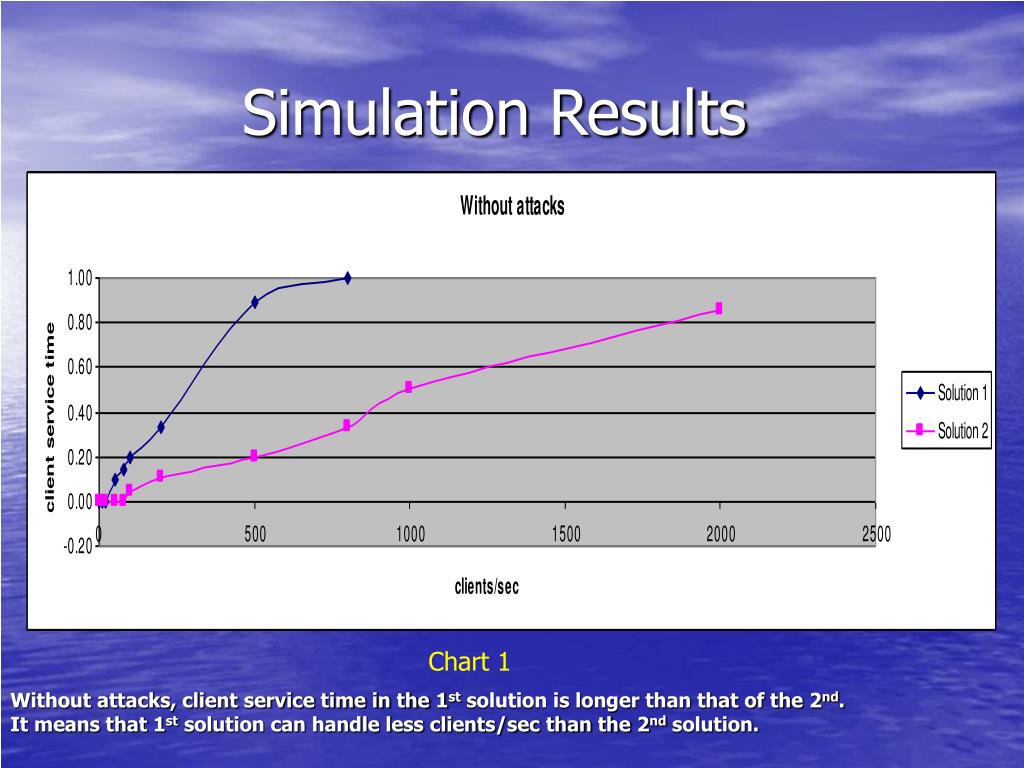 Simulation Results

Without attacks

client service time

1.00
0.80
0.60
0.40
0.20
0.00
-0.20

0
500
1000
1500
2000
2500

clients/sec

Solution 1
Solution 2

Chart 1

Without attacks, client service time in the 1$^{st}$ solution is longer than that of the 2$^{nd}$. It means that 1$^{st}$ solution can handle less clients/sec than the 2$^{nd}$ solution.